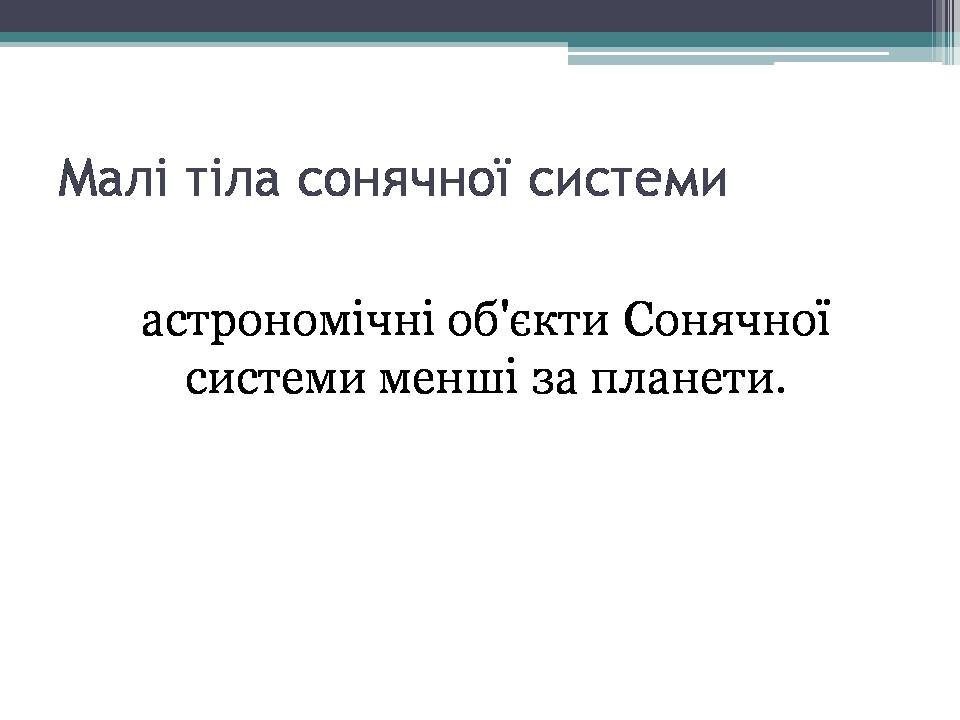 Малі тіла сонячної системи

астрономічні об'єкти Сонячної системи менші за планети.